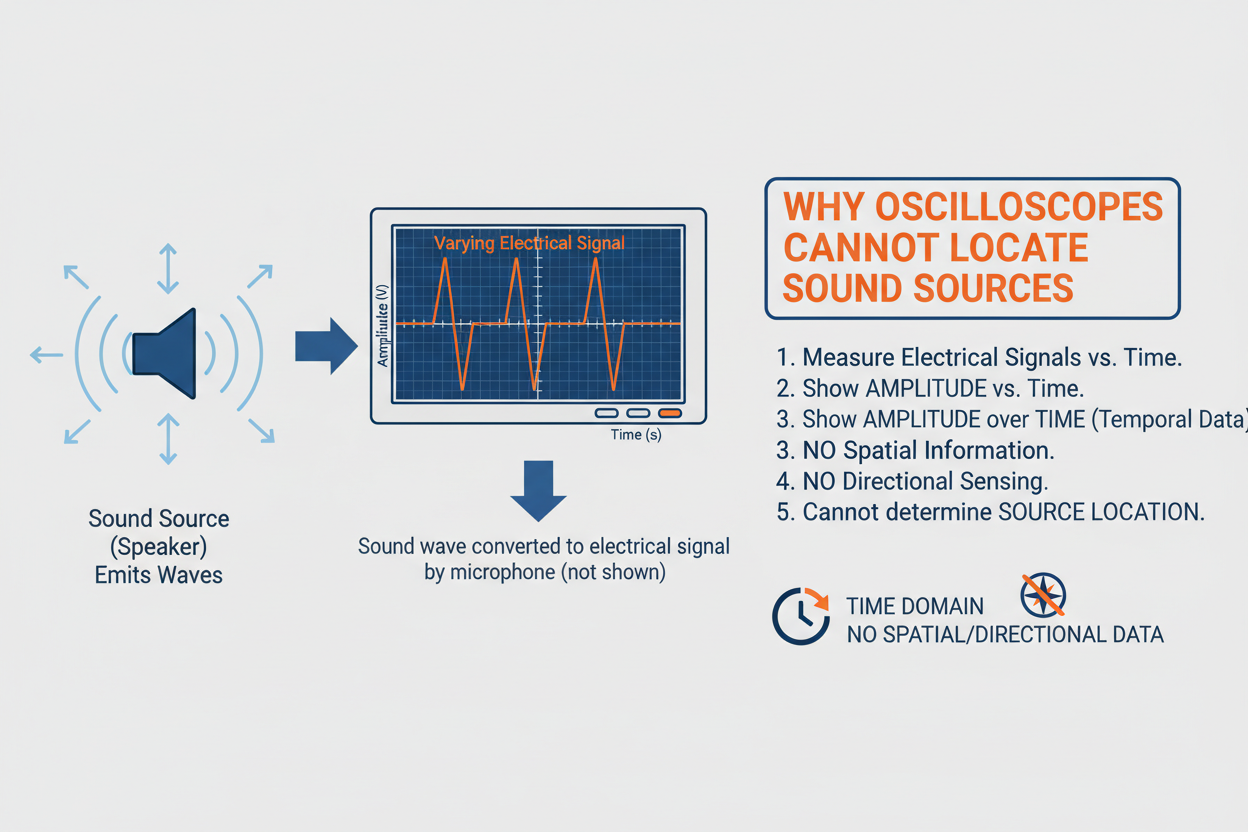 Sound Source (Speaker) Emits Waves

Varying Electrical Signal

Amplitude (V)

Time (s)

Sound wave converted to electrical signal by microphone (not shown)

WHY OSCILLOSCOPES CANNOT LOCATE SOUND SOURCES

1. Measure Electrical Signals vs. Time.
2. Show AMPLITUDE vs. Time.
3. Show AMPLITUDE over TIME (Temporal Data)
3. NO Spatial Information.
4. NO Directional Sensing.
5. Cannot determine SOURCE LOCATION.

TIME DOMAIN
NO SPATIAL/DIRECTIONAL DATA